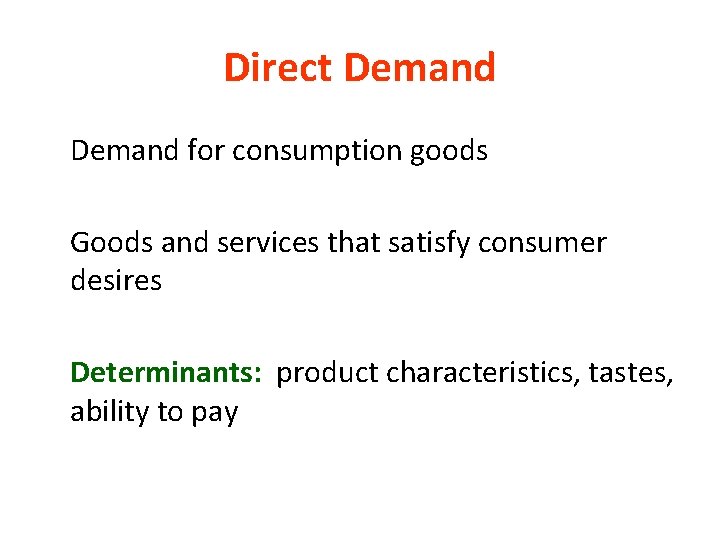 Direct Demand

Demand for consumption goods

Goods and services that satisfy consumer desires

Determinants: product characteristics, tastes, ability to pay